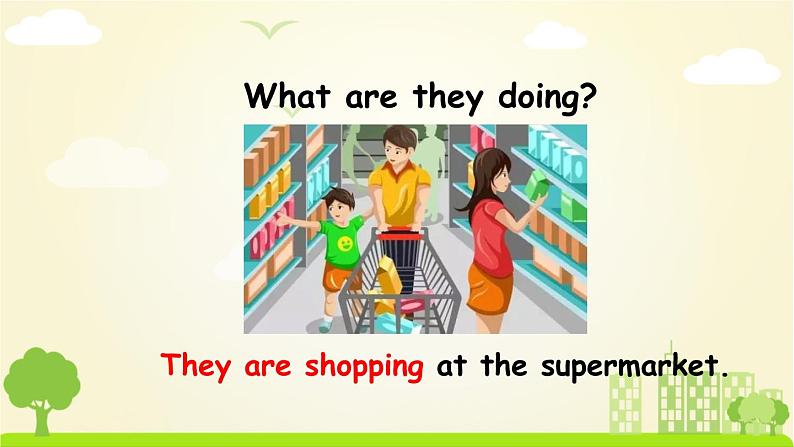 What are they doing?

They are shopping at the supermarket.